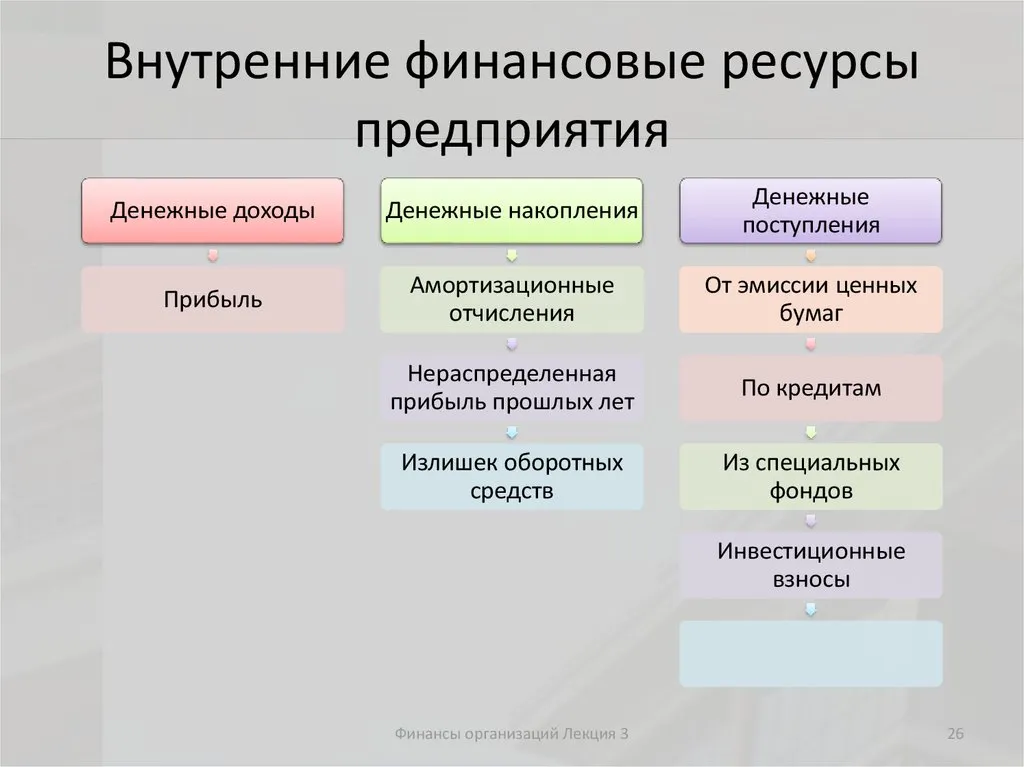 Внутренние финансовые ресурсы предприятия

Денежные доходы

Прибыль

Денежные накопления

Амортизационные отчисления

Нераспределенная прибыль прошлых лет

Излишек оборотных средств

Денежные поступления

От эмиссии ценных бумаг

По кредитам

Из специальных фондов

Инвестиционные взносы

Финансы организаций Лекция 3

26